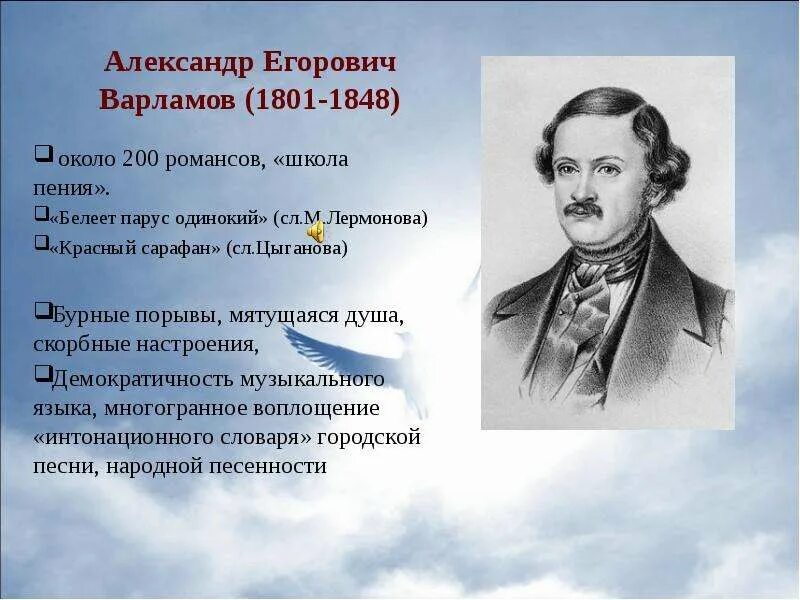 Александр Егорович Варламов (1801-1848)

❑ около 200 романсов, «школа пения».

❑«Белеет парус одинокий» (сл.М.Лермонова)

❑«Красный сарафан» (сл.Цыганова)

❑Бурные порывы, мятущаяся душа, скорбные настроения,

❑Демократичность музыкального языка, многогранное воплощение «интонационного словаря» городской песни, народной песенности